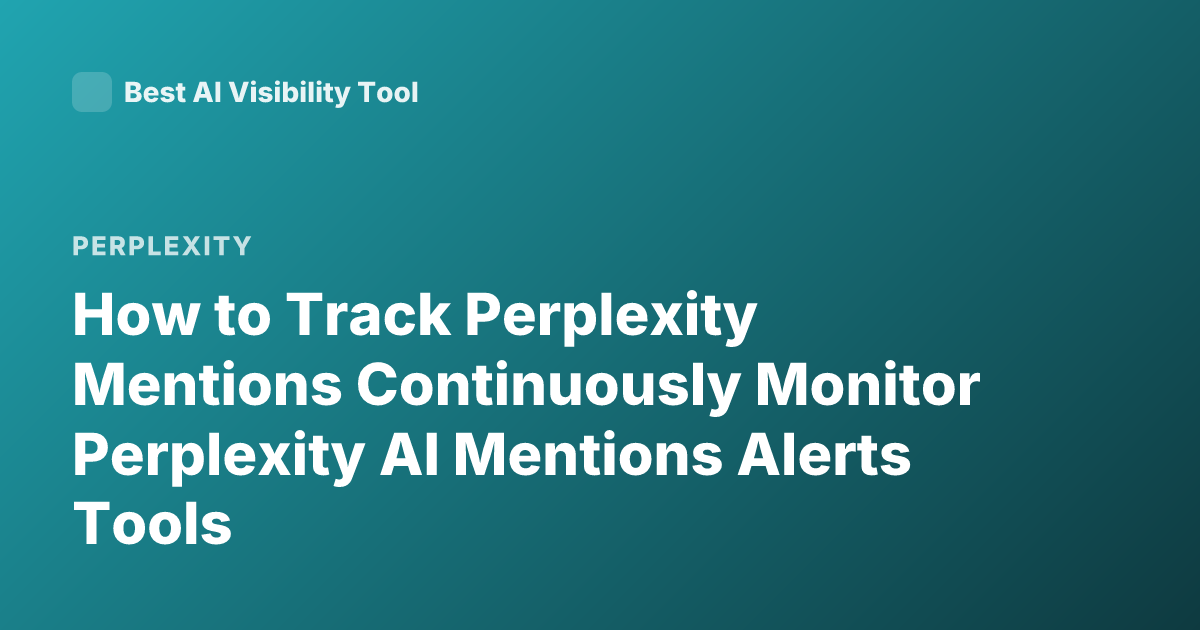 Best AI Visibility Tool

PERPLEXITY

How to Track Perplexity Mentions Continuously Monitor Perplexity AI Mentions Alerts Tools